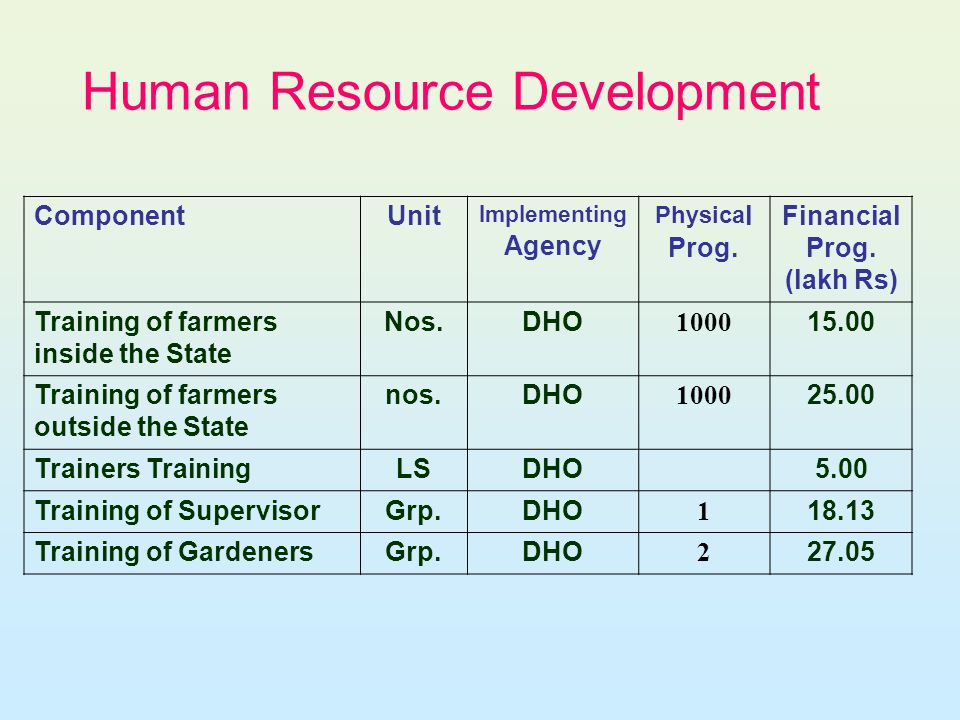 Human Resource Development

| Component | Unit | Implementing Agency | Physical Prog. | Financial Prog. (lakh Rs) |
|---|---|---|---|---|
| Training of farmers inside the State | Nos. | DHO | 1000 | 15.00 |
| Training of farmers outside the State | nos. | DHO | 1000 | 25.00 |
| Trainers Training | LS | DHO | | 5.00 |
| Training of Supervisor | Grp. | DHO | 1 | 18.13 |
| Training of Gardeners | Grp. | DHO | 2 | 27.05 |